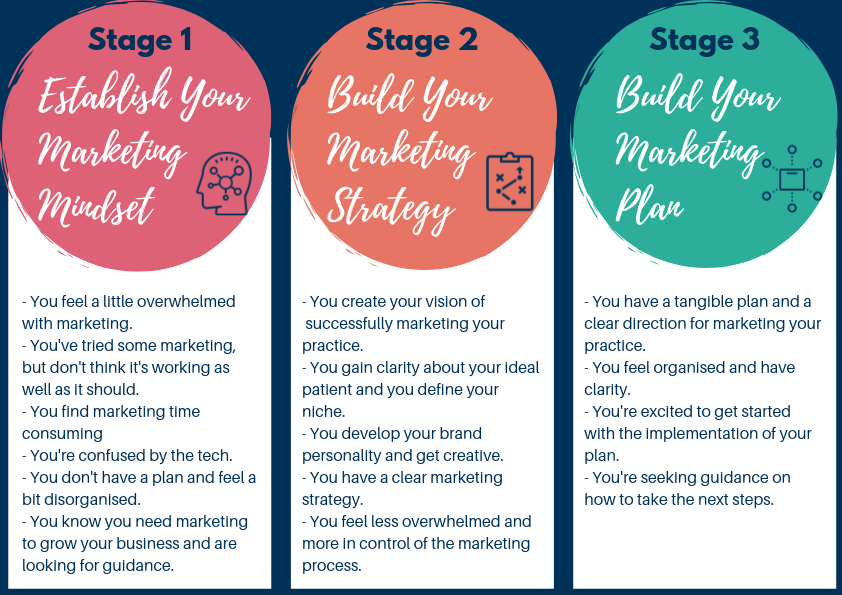 Stage 1
Establish Your Marketing Mindset

- You feel a little overwhelmed with marketing.
- You've tried some marketing, but don't think it's working as well as it should.
- You find marketing time consuming
- You're confused by the tech.
- You don't have a plan and feel a bit disorganised.
- You know you need marketing to grow your business and are looking for guidance.

Stage 2
Build Your Marketing Strategy

- You create your vision of successfully marketing your practice.
- You gain clarity about your ideal patient and you define your niche.
- You develop your brand personality and get creative.
- You have a clear marketing strategy.
- You feel less overwhelmed and more in control of the marketing process.

Stage 3
Build Your Marketing Plan

- You have a tangible plan and a clear direction for marketing your practice.
- You feel organised and have clarity.
- You're excited to get started with the implementation of your plan.
- You're seeking guidance on how to take the next steps.